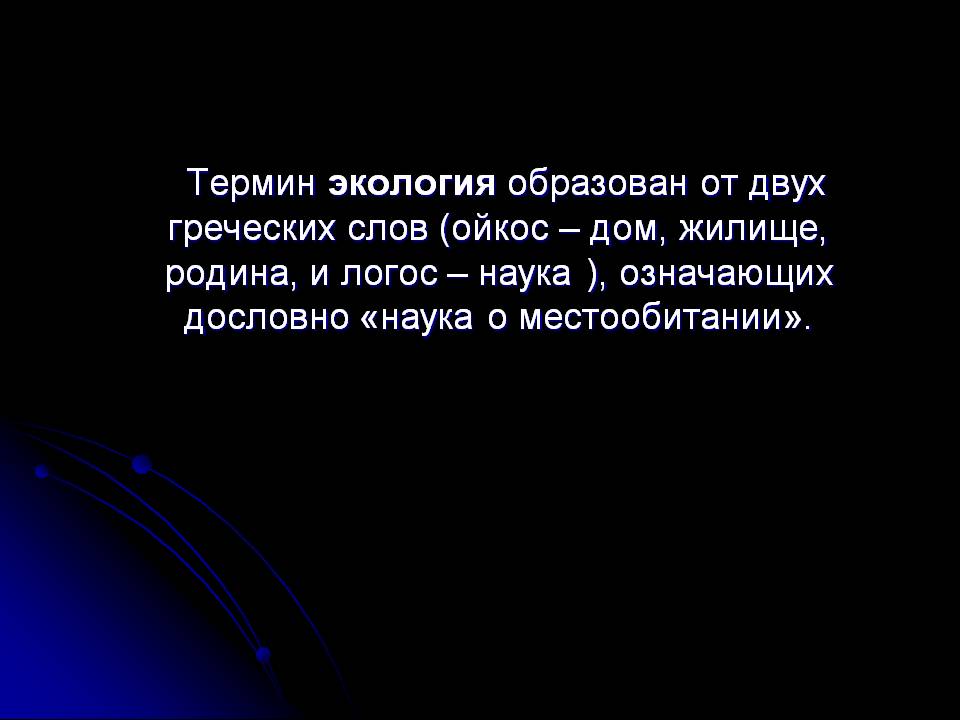 Термин экология образован от двух греческих слов (ойкос – дом, жилище, родина, и логос – наука ), означающих дословно «наука о местообитании».